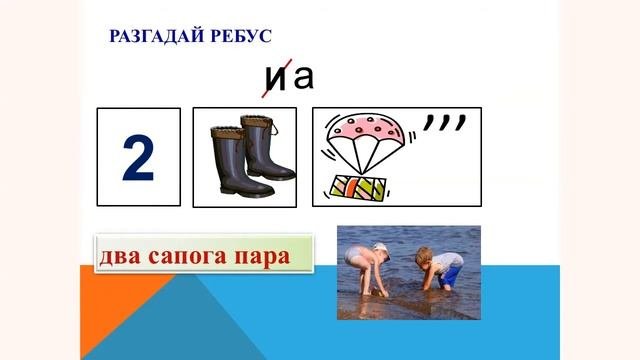 РАЗГАДАЙ РЕБУС

и а

2

,,,

два сапога пара